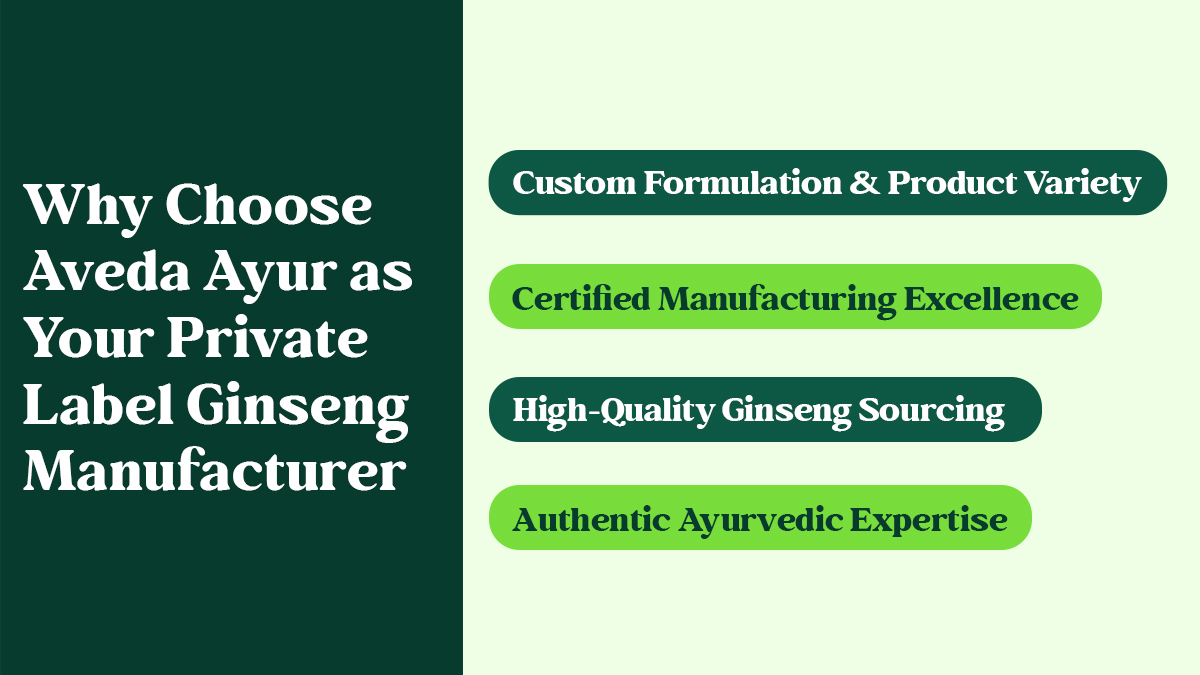 Why Choose Aveda Ayur as Your Private Label Ginseng Manufacturer

Custom Formulation & Product Variety

Certified Manufacturing Excellence

High-Quality Ginseng Sourcing

Authentic Ayurvedic Expertise